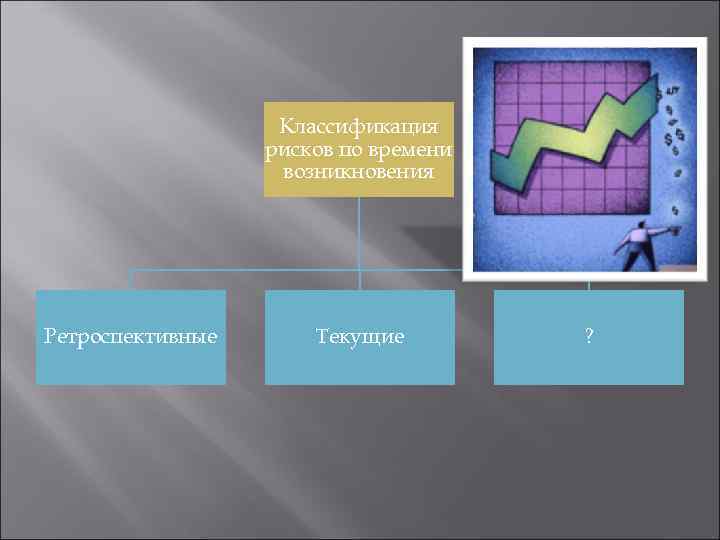 Классификация рисков по времени возникновения

Ретроспективные

Текущие

?